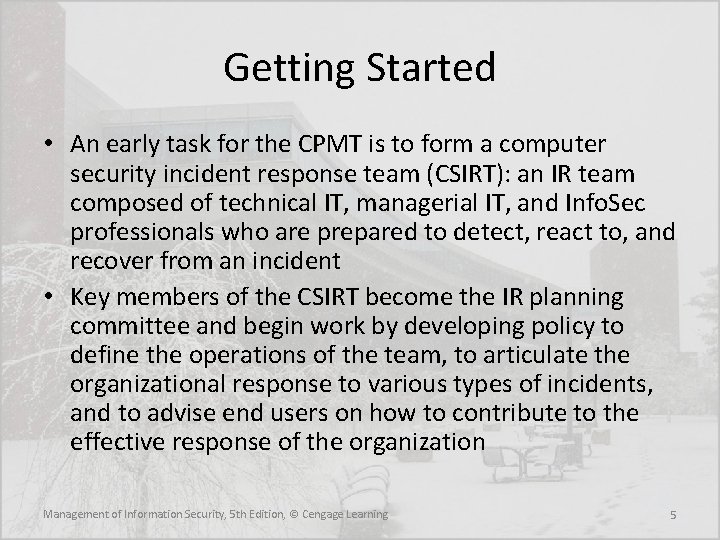 Getting Started

• An early task for the CPMT is to form a computer security incident response team (CSIRT): an IR team composed of technical IT, managerial IT, and InfoSec professionals who are prepared to detect, react to, and recover from an incident
• Key members of the CSIRT become the IR planning committee and begin work by developing policy to define the operations of the team, to articulate the organizational response to various types of incidents, and to advise end users on how to contribute to the effective response of the organization

Management of Information Security, 5th Edition, © Cengage Learning

5